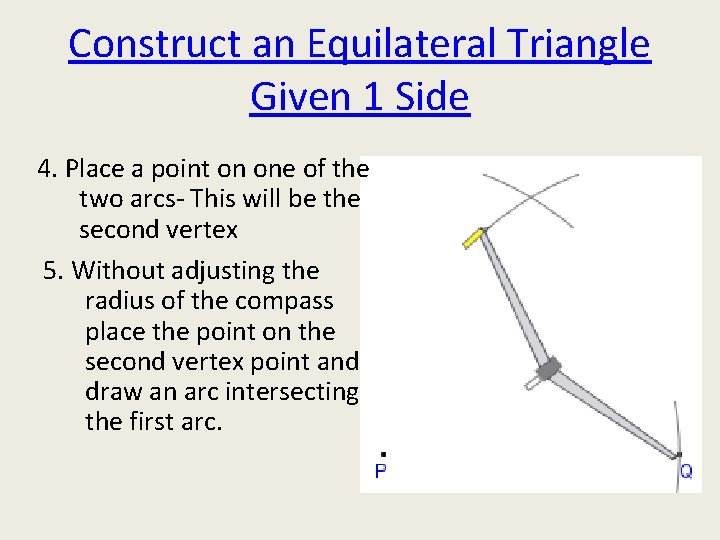 Construct an Equilateral Triangle Given 1 Side

4. Place a point on one of the two arcs- This will be the second vertex

5. Without adjusting the radius of the compass place the point on the second vertex point and draw an arc intersecting the first arc.

P

Q